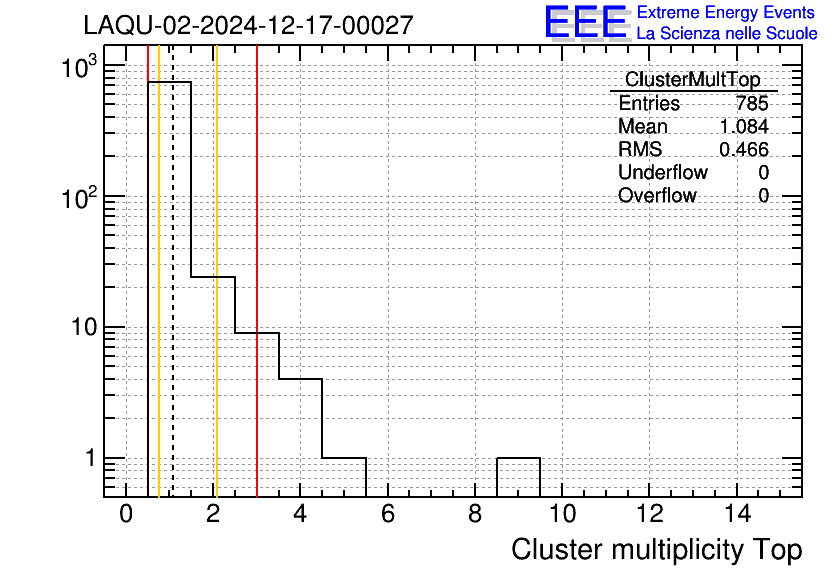 LAQU-02-2024-12-17-00027

EEE Extreme Energy Events
La Scienza nelle Scuole

| ClusterMultTop | |
|---|---|
| Entries | 785 |
| Mean | 1.084 |
| RMS | 0.466 |
| Underflow | 0 |
| Overflow | 0 |

$10^3$
$10^2$
10
1

0 2 4 6 8 10 12 14

Cluster multiplicity Top